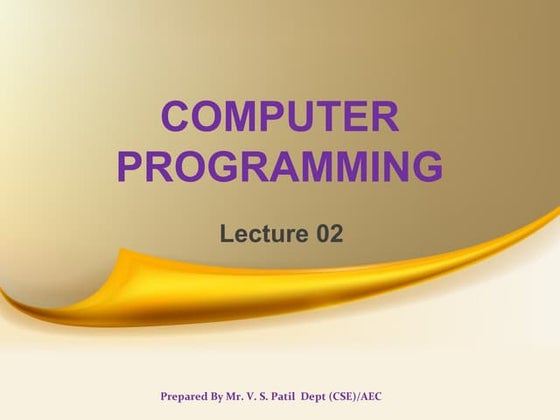 COMPUTER PROGRAMMING

Lecture 02

Prepared By Mr. V. S. Patil Dept (CSE)/AEC